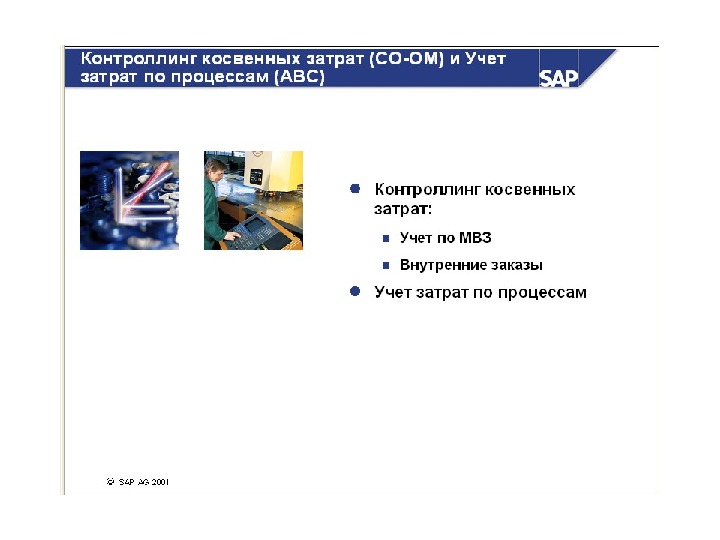 Контроллинг косвенных затрат (CO-OM) и Учет затрат по процессам (ABC)

SAP

Контроллинг косвенных затрат:

Учет по МВЗ

Внутренние заказы

Учет затрат по процессам

© SAP AG 2001